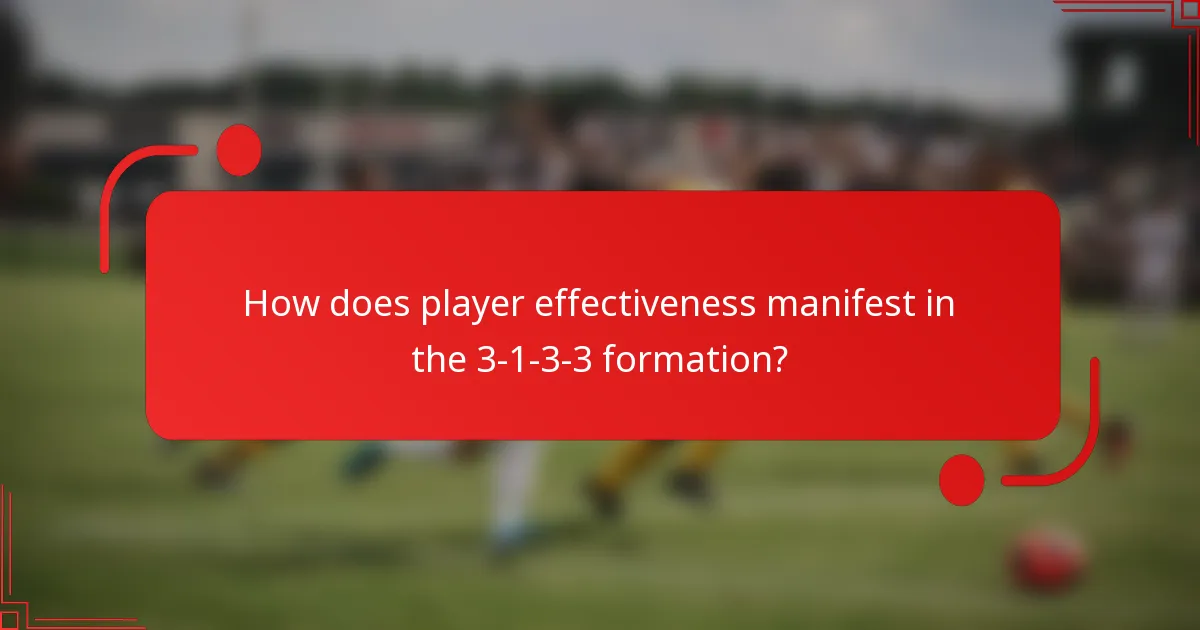 How does player effectiveness manifest in the 3-1-3-3 formation?